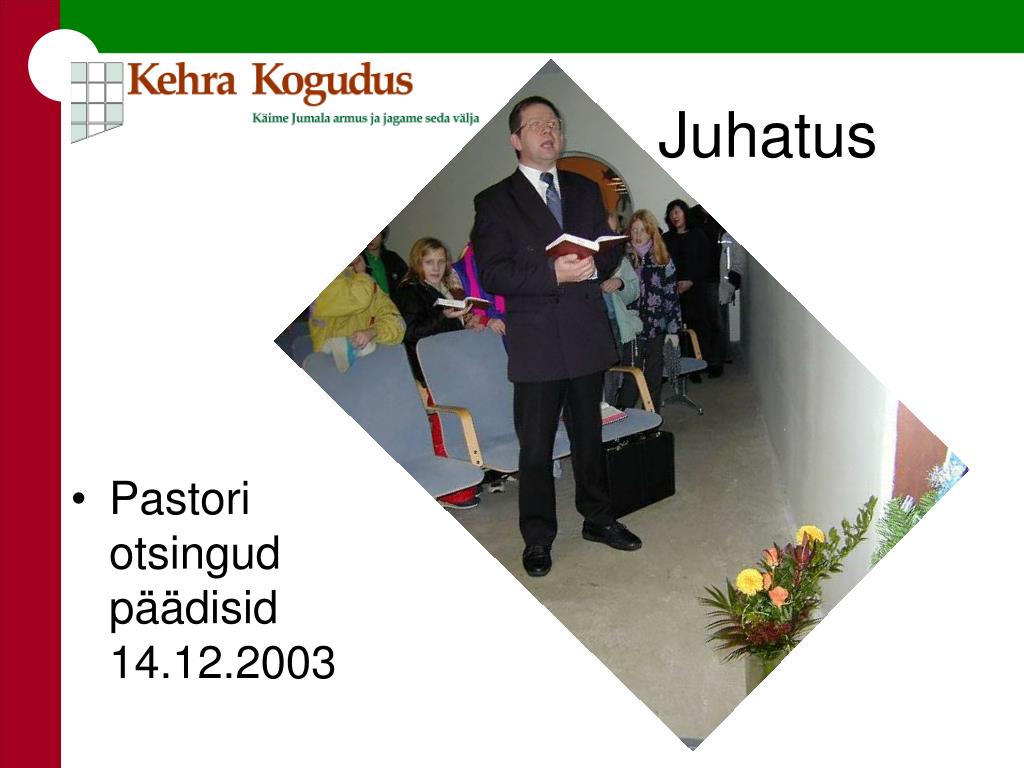 Kehra Kogudus
Käime Jumala armus ja jagame seda välja

Juhatus

• Pastori otsingud päädisid 14.12.2003